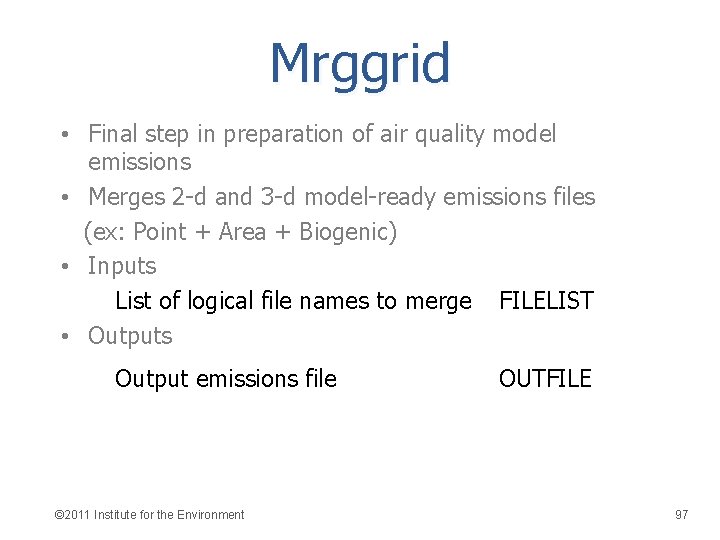 Mrggrid

• Final step in preparation of air quality model emissions
• Merges 2-d and 3-d model-ready emissions files (ex: Point + Area + Biogenic)
• Inputs

List of logical file names to merge FILELIST

• Outputs

Output emissions file OUTFILE

©2011 Institute for the Environment

97